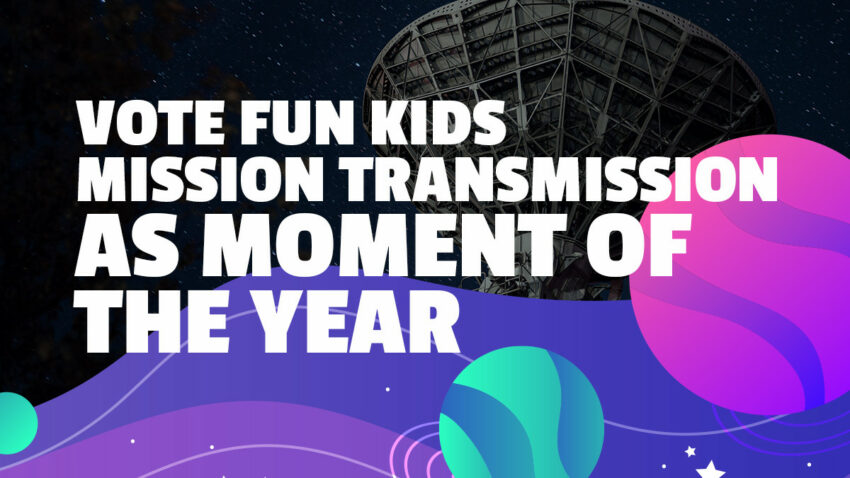 VOTE FUN KIDS
MISSION TRANSMISSION
AS MOMENT OF
THE YEAR